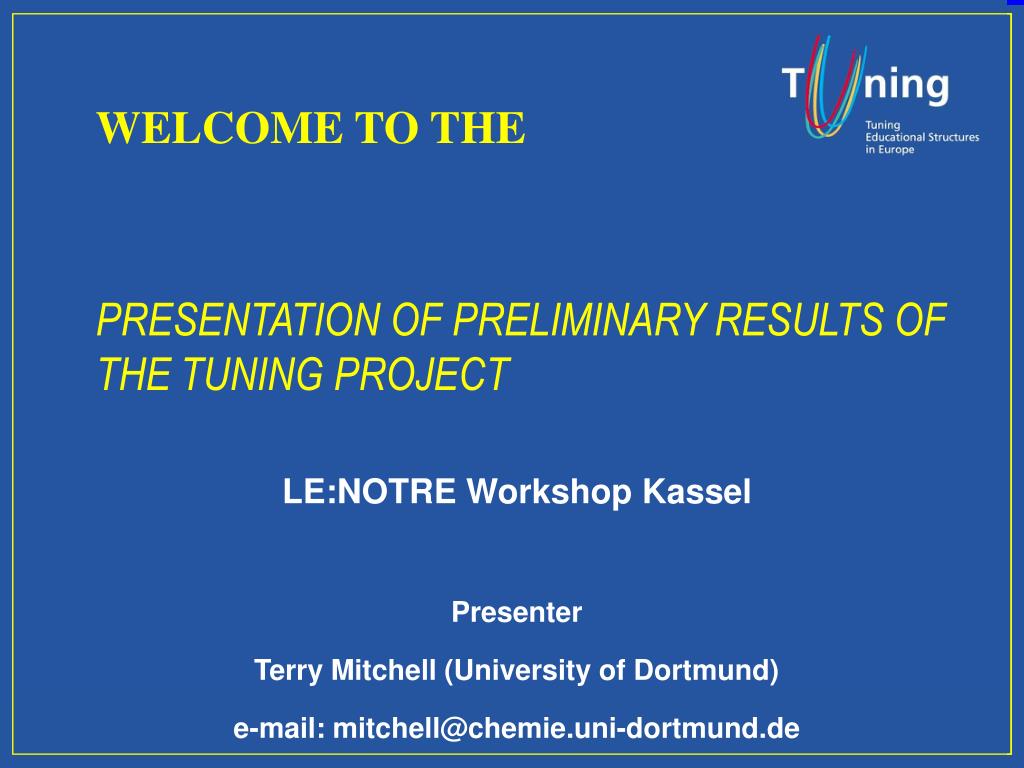 WELCOME TO THE

Tuning
Tuning Educational Structures in Europe

PRESENTATION OF PRELIMINARY RESULTS OF THE TUNING PROJECT

LE:NOTRE Workshop Kassel

Presenter

Terry Mitchell (University of Dortmund)

e-mail: mitchell@chemie.uni-dortmund.de